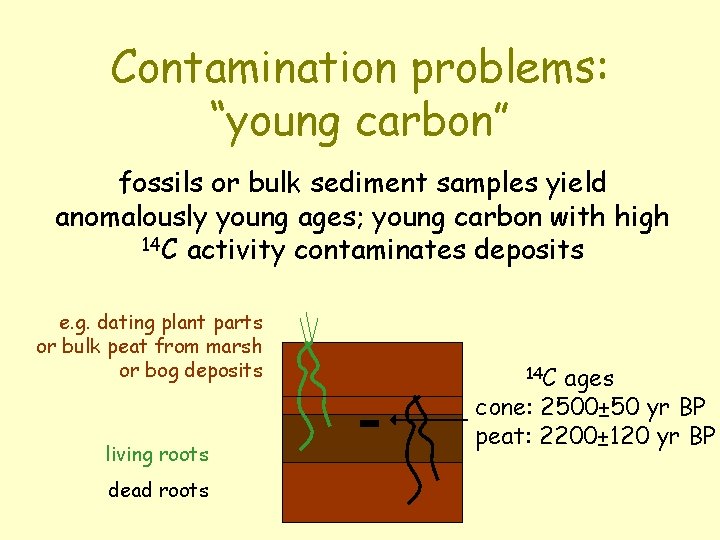 Contamination problems:
"young carbon"

fossils or bulk sediment samples yield anomalously young ages; young carbon with high $^{14}C$ activity contaminates deposits

e.g. dating plant parts or bulk peat from marsh or bog deposits

living roots

dead roots

$^{14}C$ ages
cone: 2500±50 yr BP
peat: 2200±120 yr BP